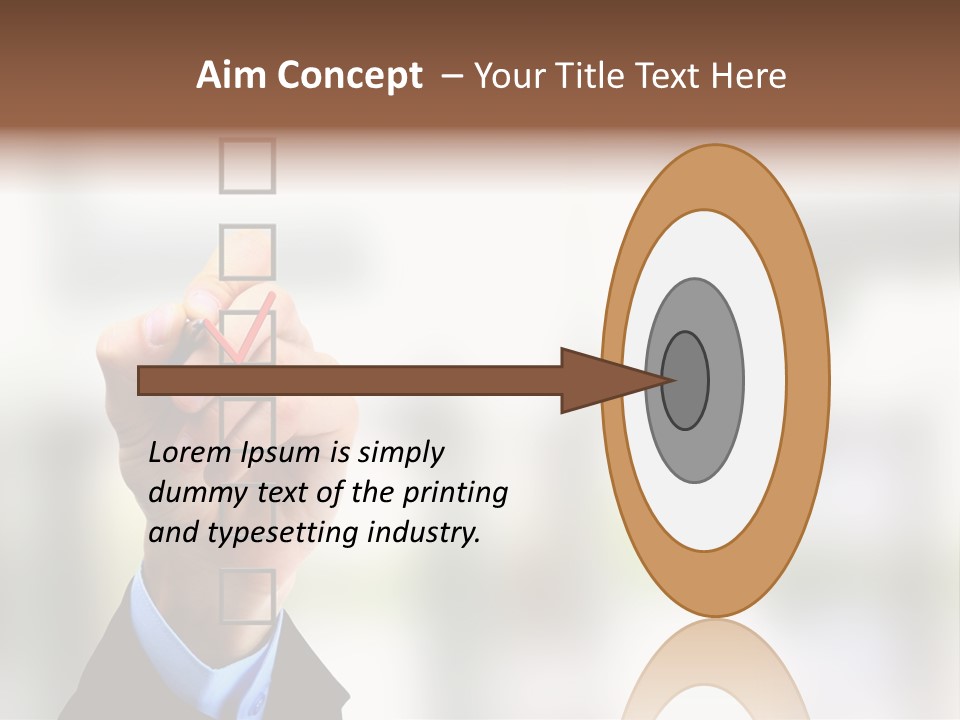 Aim Concept – Your Title Text Here

Lorem Ipsum is simply dummy text of the printing and typesetting industry.